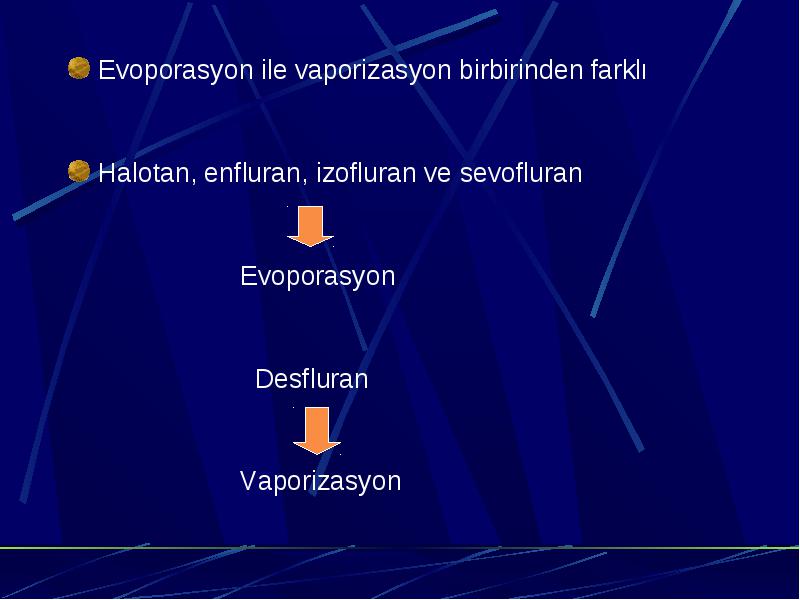 Evoporasyon ile vaporizasyon birbirinden farklı

Halotan, enfluran, izofluran ve sevofluran

Evoporasyon

Desfluran

Vaporizasyon